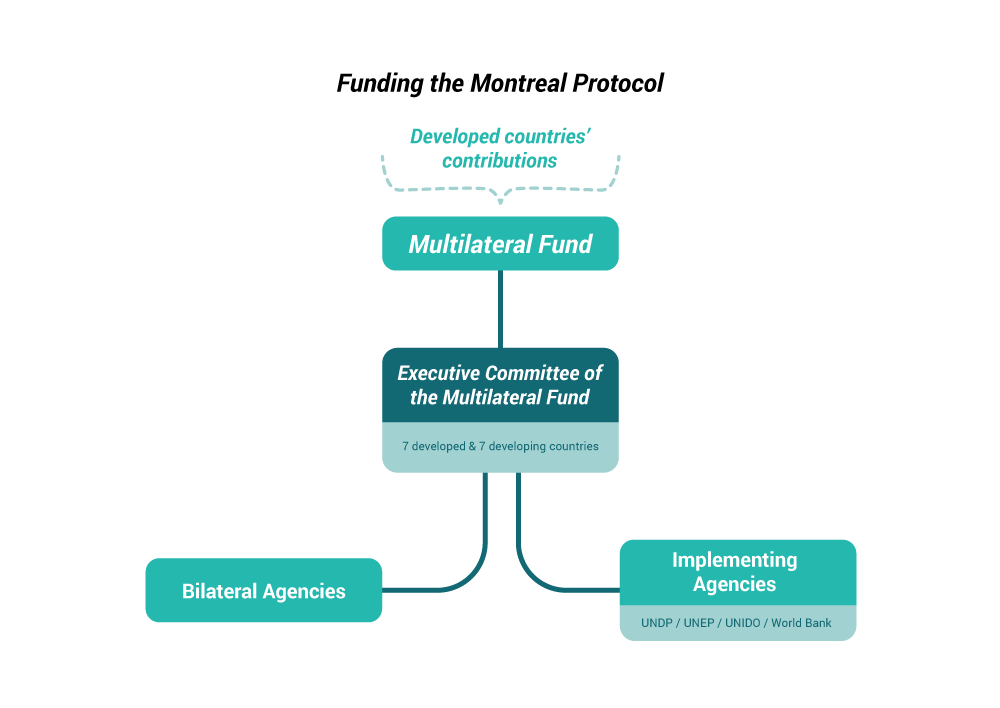 Funding the Montreal Protocol

Developed countries' contributions

Multilateral Fund

Executive Committee of the Multilateral Fund

7 developed & 7 developing countries

Bilateral Agencies

Implementing Agencies

UNDP / UNEP / UNIDO / World Bank